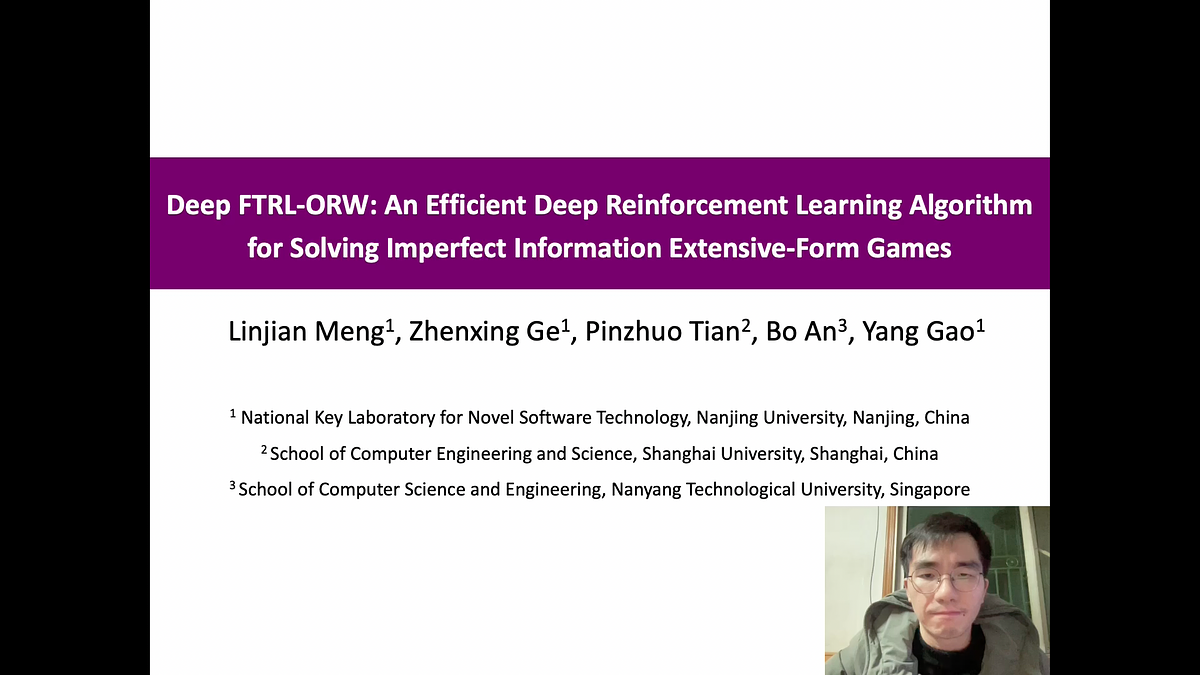 Deep FTRL-ORW: An Efficient Deep Reinforcement Learning Algorithm for Solving Imperfect Information Extensive-Form Games

Linjian Meng$^1$, Zhenxing Ge$^1$, Pinzhuo Tian$^2$, Bo An$^3$, Yang Gao$^1$

$^1$ National Key Laboratory for Novel Software Technology, Nanjing University, Nanjing, China

$^2$ School of Computer Engineering and Science, Shanghai University, Shanghai, China

$^3$ School of Computer Science and Engineering, Nanyang Technological University, Singapore